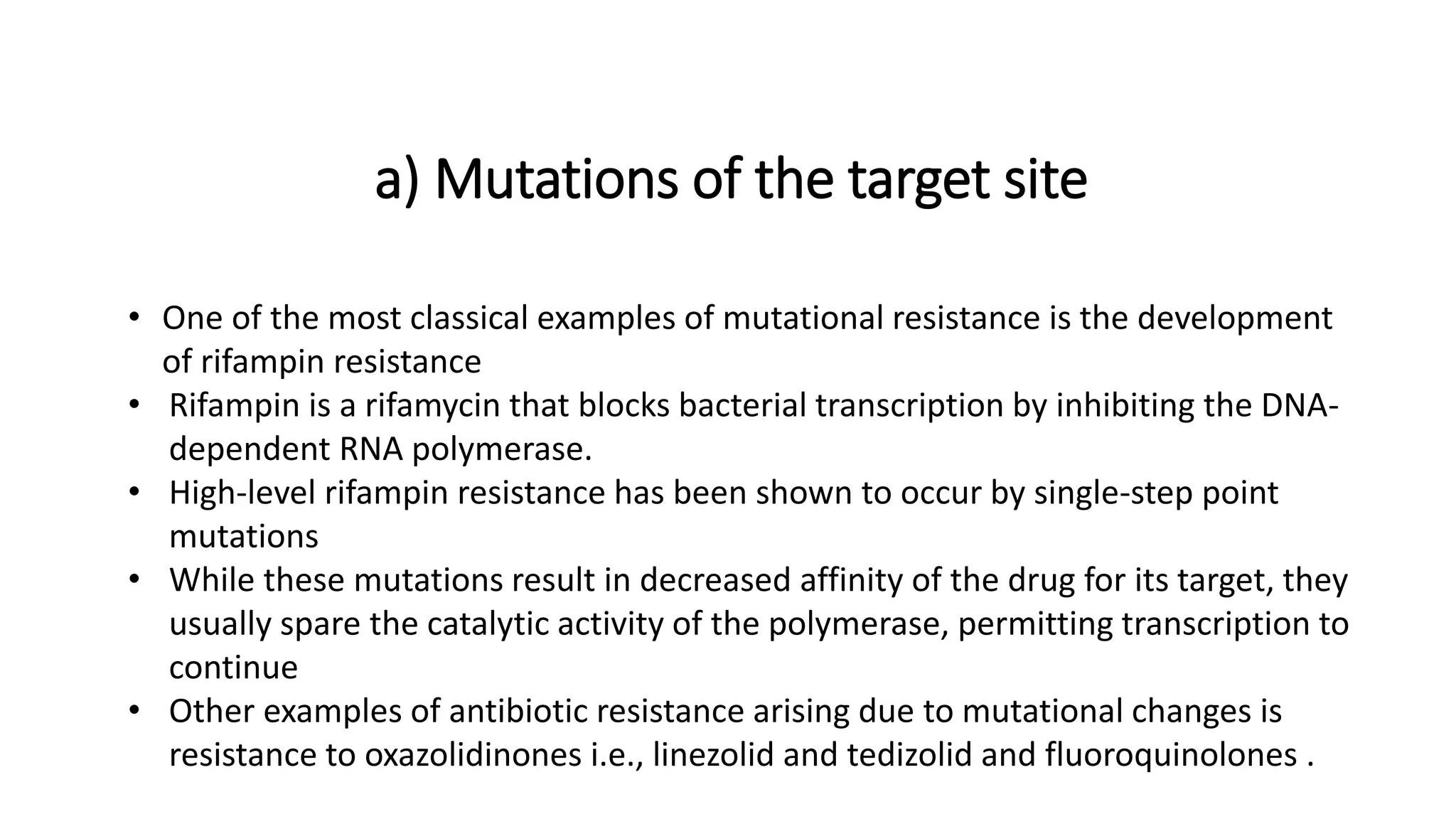 a) Mutations of the target site

• One of the most classical examples of mutational resistance is the development of rifampin resistance
• Rifampin is a rifamycin that blocks bacterial transcription by inhibiting the DNA-dependent RNA polymerase.
• High-level rifampin resistance has been shown to occur by single-step point mutations
• While these mutations result in decreased affinity of the drug for its target, they usually spare the catalytic activity of the polymerase, permitting transcription to continue
• Other examples of antibiotic resistance arising due to mutational changes is resistance to oxazolidinones i.e., linezolid and tedizolid and fluoroquinolones .